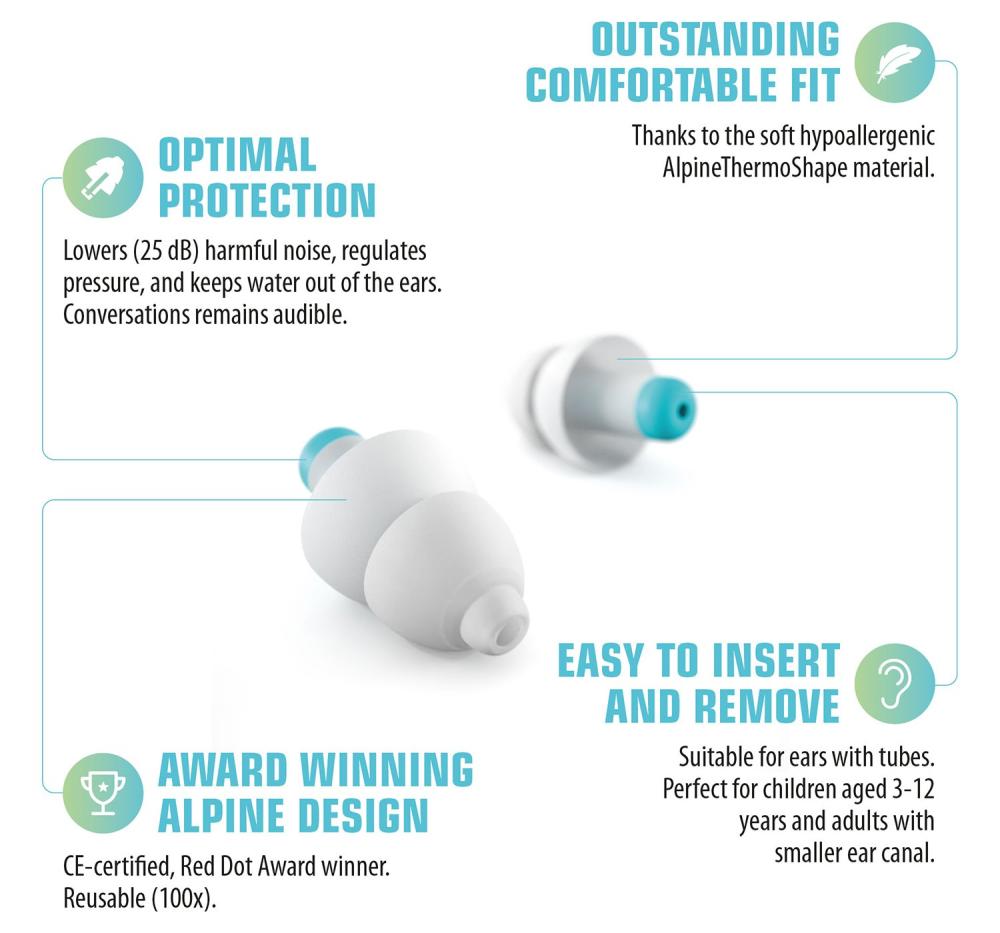 OUTSTANDING COMFORTABLE FIT

Thanks to the soft hypoallergenic AlpineThermoShape material.

OPTIMAL PROTECTION

Lowers (25 dB) harmful noise, regulates pressure, and keeps water out of the ears. Conversations remains audible.

EASY TO INSERT AND REMOVE

Suitable for ears with tubes. Perfect for children aged 3-12 years and adults with smaller ear canal.

AWARD WINNING ALPINE DESIGN

CE-certified, Red Dot Award winner. Reusable (100x).